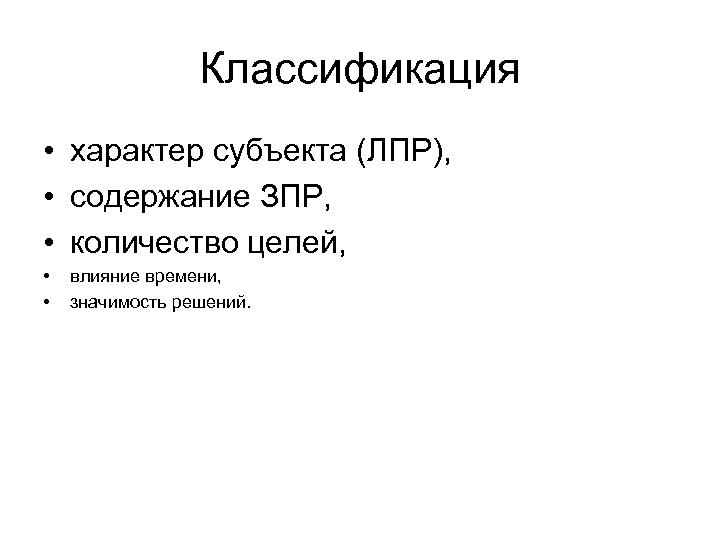 Классификация

• характер субъекта (ЛПР),
• содержание ЗПР,
• количество целей,
• влияние времени,
• значимость решений.